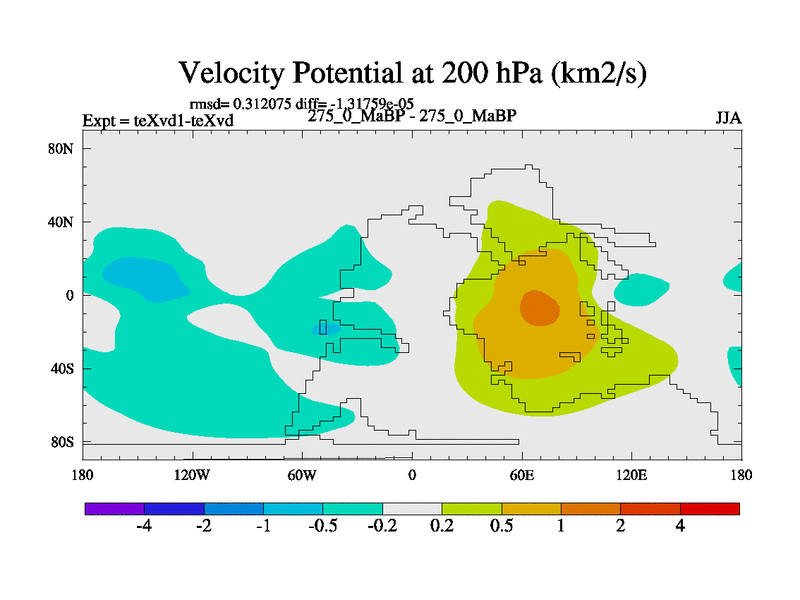 Velocity Potential at 200 hPa (km2/s)

rmsd= 0.312075 diff= -1.31759e-05
Expt = teXvd1-teXvd 275_0_MaBP - 275_0_MaBP JJA

80N
40N
0
40S
80S

180 120W 60W 0 60E 120E 180

-4 -2 -1 -0.5 -0.2 0.2 0.5 1 2 4